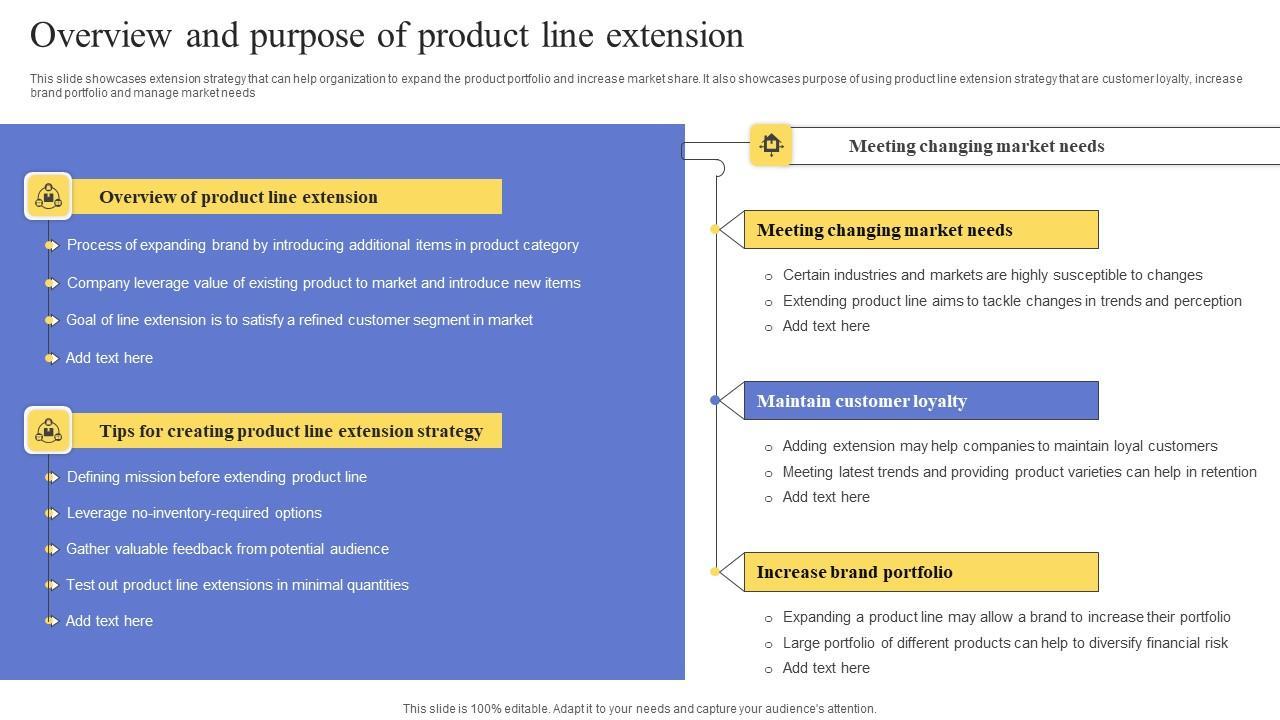 Overview and purpose of product line extension

This slide showcases extension strategy that can help organization to expand the product portfolio and increase market share. It also showcases purpose of using product line extension strategy that are customer loyalty, increase brand portfolio and manage market needs

Overview of product line extension

Process of expanding brand by introducing additional items in product category

Company leverage value of existing product to market and introduce new items

Goal of line extension is to satisfy a refined customer segment in market

Add text here

Tips for creating product line extension strategy

Defining mission before extending product line

Leverage no-inventory-required options

Gather valuable feedback from potential audience

Test out product line extensions in minimal quantities

Add text here

Meeting changing market needs

Meeting changing market needs

Certain industries and markets are highly susceptible to changes

Extending product line aims to tackle changes in trends and perception

Add text here

Maintain customer loyalty

Adding extension may help companies to maintain loyal customers

Meeting latest trends and providing product varieties can help in retention

Add text here

Increase brand portfolio

Expanding a product line may allow a brand to increase their portfolio

Large portfolio of different products can help to diversify financial risk

Add text here

This slide is 100% editable. Adapt it to your needs and capture your audience's attention.